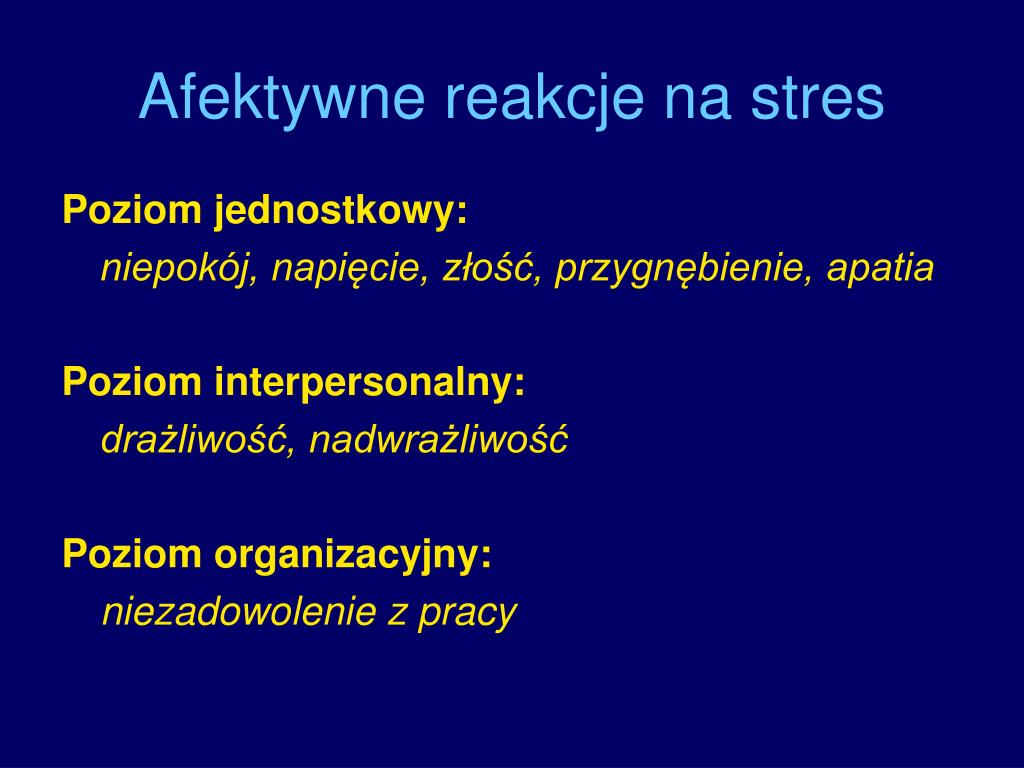 Afektywne reakcje na stres

Poziom jednostkowy:
niepokój, napięcie, złość, przygnębienie, apatia

Poziom interpersonalny:
drażliwość, nadwrażliwość

Poziom organizacyjny:
niezadowolenie z pracy